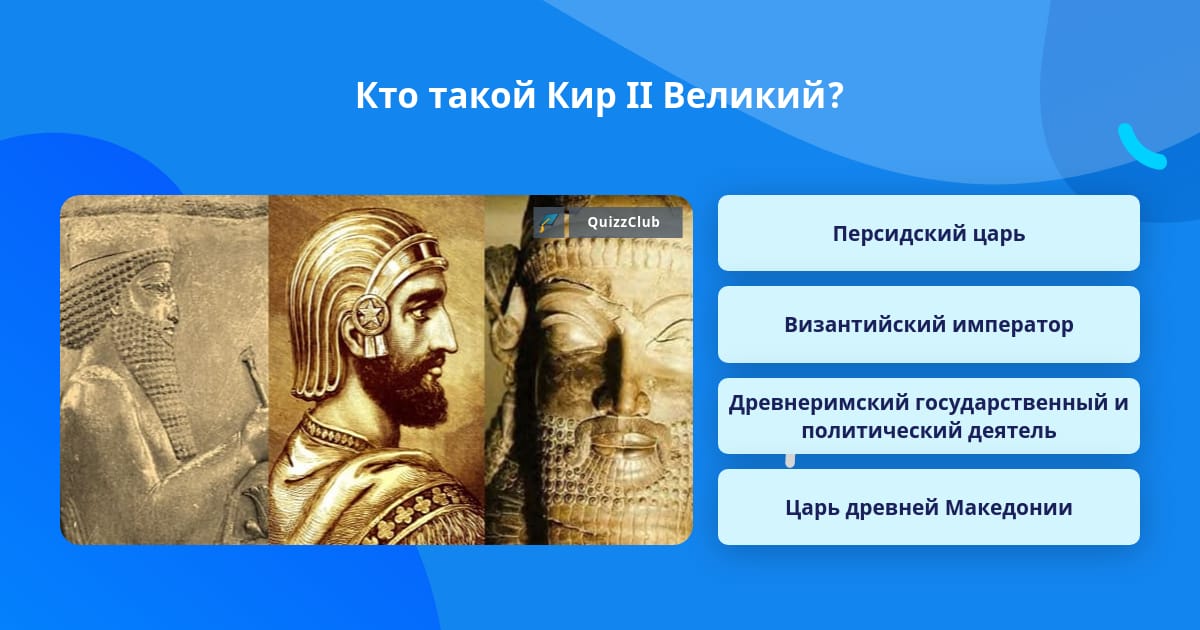 Кто такой Кир II Великий?

QuizzClub

Персидский царь

Византийский император

Древнеримский государственный и политический деятель

Царь древней Македонии